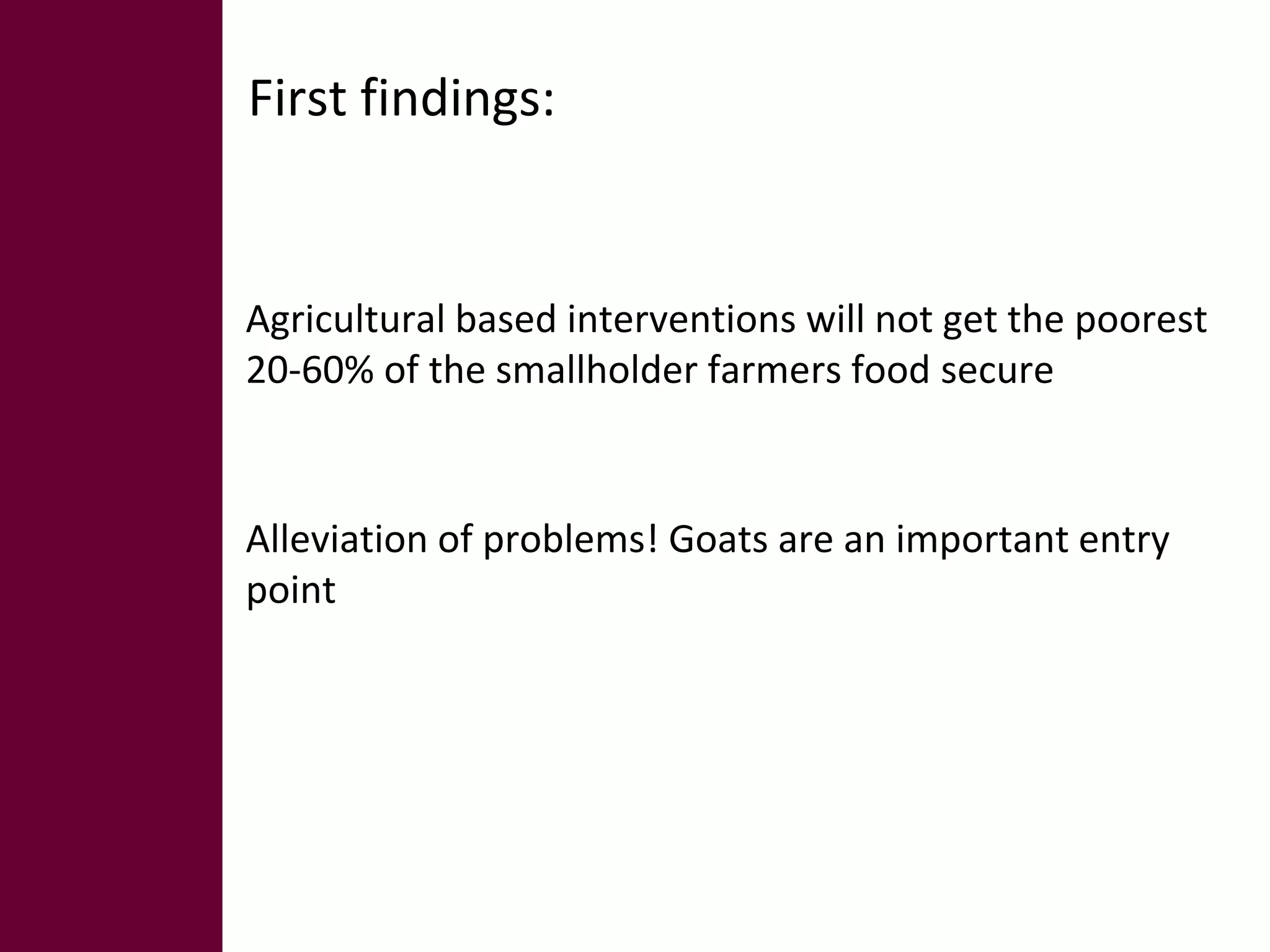 First findings:

Agricultural based interventions will not get the poorest 20-60% of the smallholder farmers food secure

Alleviation of problems! Goats are an important entry point